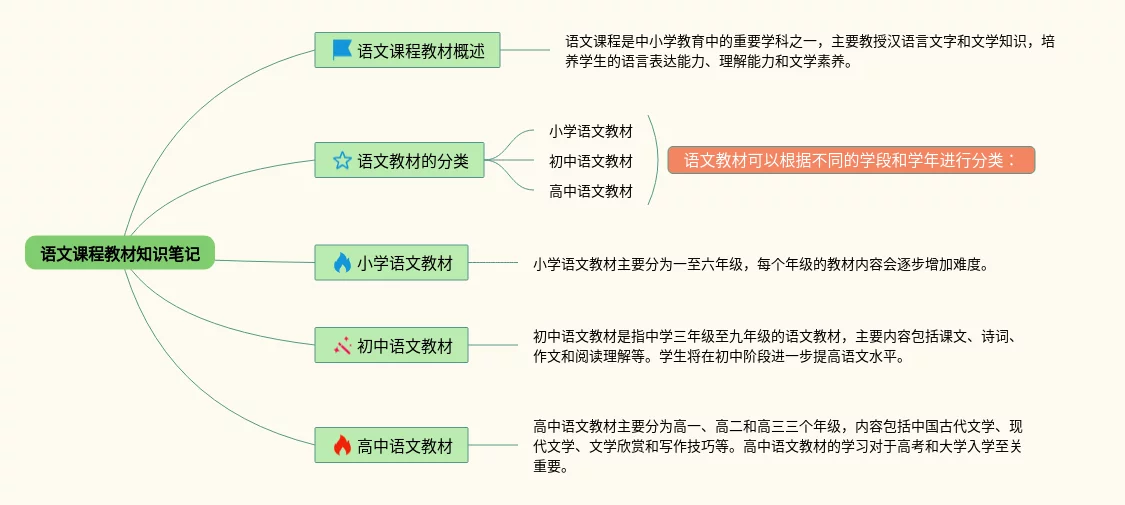 语文课程教材知识笔记

语文课程教材概述

语文课程是中小学教育中的重要学科之一，主要教授汉语言文字和文学知识，培养学生的语言表达能力、理解能力和文学素养。

语文教材的分类

小学语文教材
初中语文教材
高中语文教材

语文教材可以根据不同的学段和学年进行分类：

小学语文教材

小学语文教材主要分为一至六年级，每个年级的教材内容会逐步增加难度。

初中语文教材

初中语文教材是指中学三年级至九年级的语文教材，主要内容包括课文、诗词、作文和阅读理解等。学生将在初中阶段进一步提高语文水平。

高中语文教材

高中语文教材主要分为高一、高二和高三三个年级，内容包括中国古代文学、现代文学、文学欣赏和写作技巧等。高中语文教材的学习对于高考和大学入学至关重要。